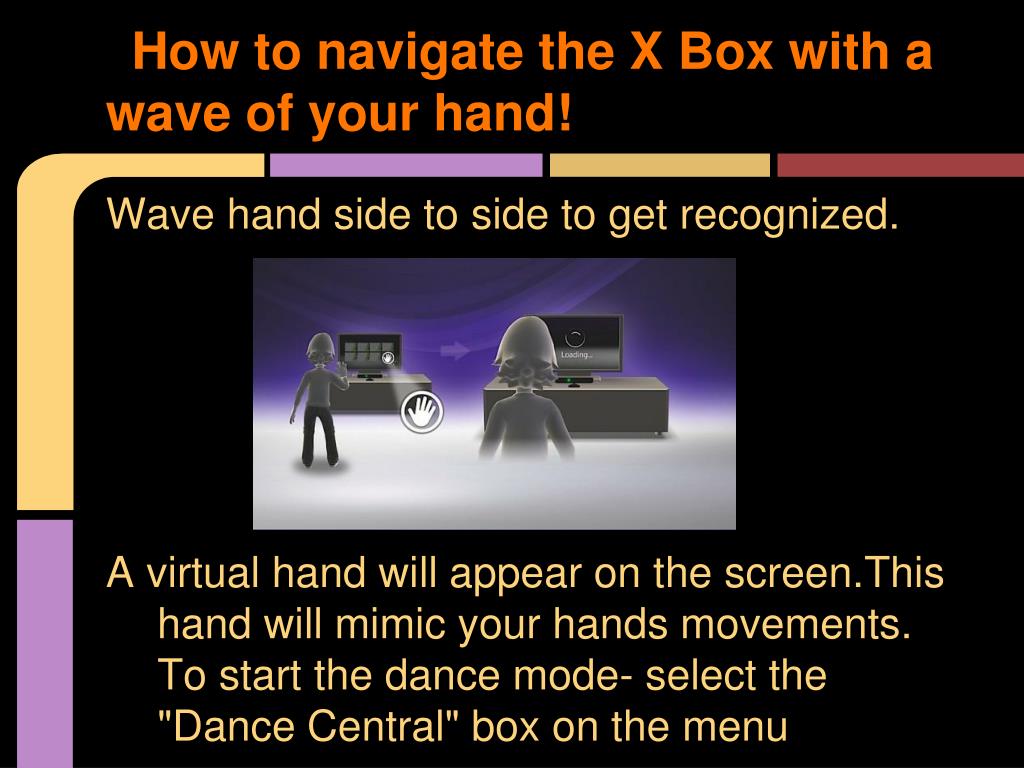 How to navigate the X Box with a wave of your hand!

Wave hand side to side to get recognized.

Loading...

A virtual hand will appear on the screen.This hand will mimic your hands movements. To start the dance mode- select the "Dance Central" box on the menu